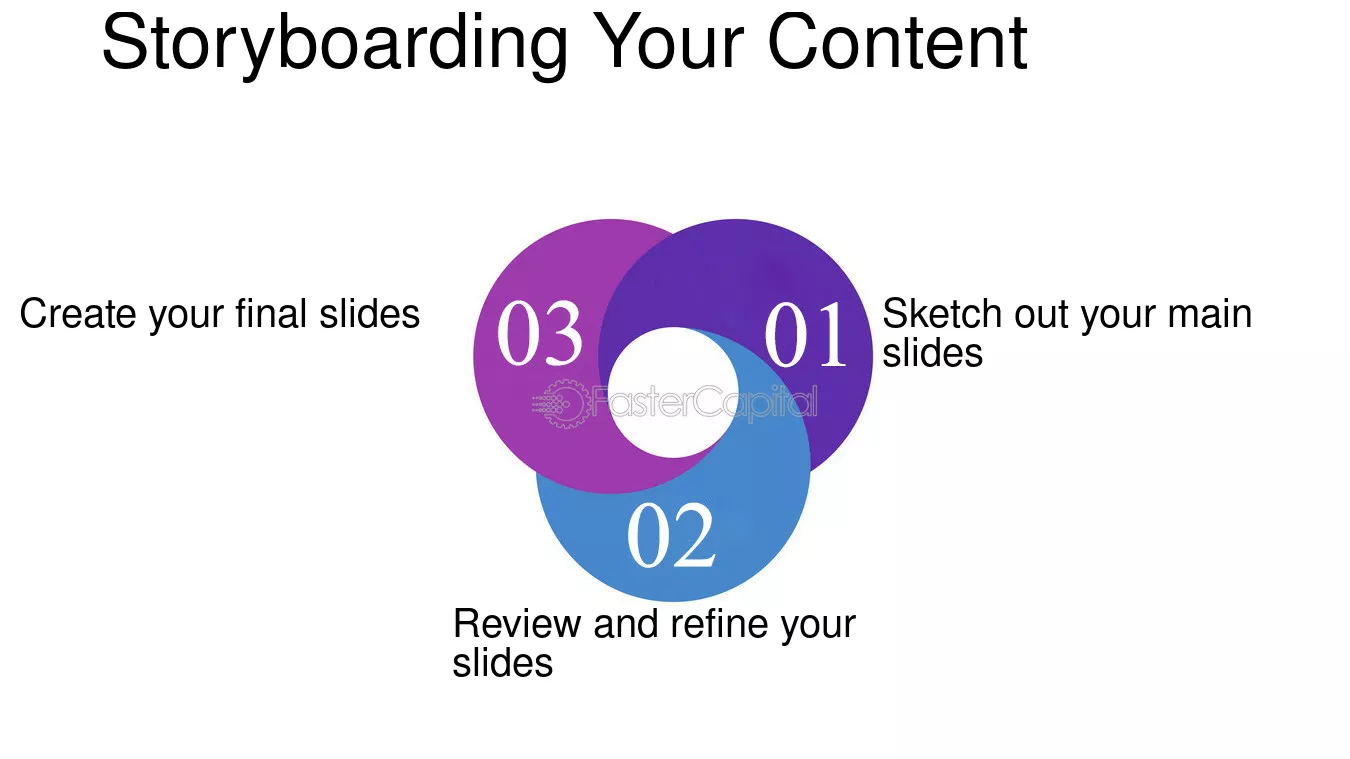 Storyboarding Your Content

Create your final slides

03

01

Sketch out your main slides

02

Review and refine your slides

FasterCapital